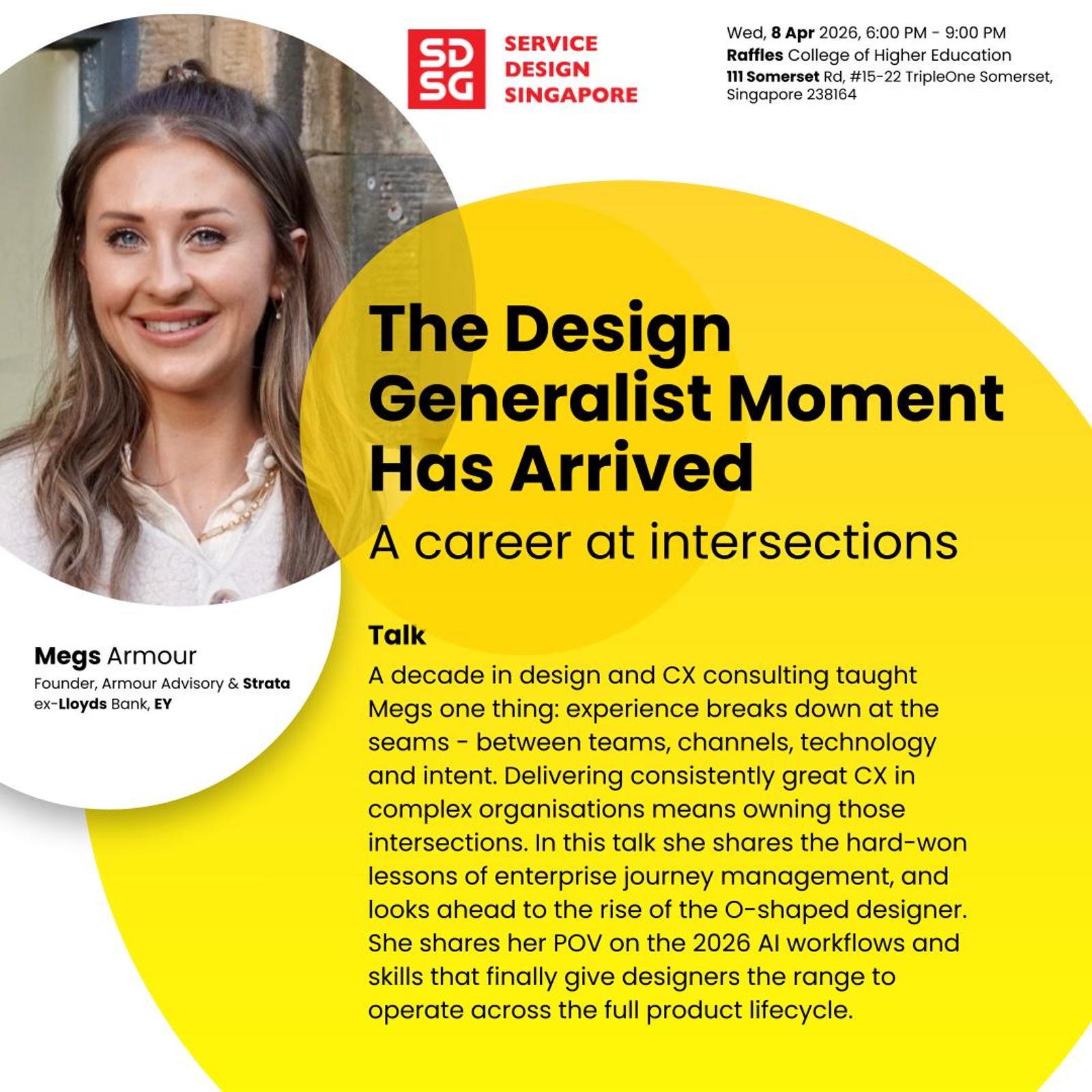 SD
SG

SERVICE DESIGN SINGAPORE

Wed, 8 Apr 2026, 6:00 PM - 9:00 PM
Raffles College of Higher Education
111 Somerset Rd, #15-22 TripleOne Somerset, Singapore 238164

The Design Generalist Moment Has Arrived

A career at intersections

Megs Armour
Founder, Armour Advisory & Strata
ex-Lloyds Bank, EY

Talk

A decade in design and CX consulting taught Megs one thing: experience breaks down at the seams - between teams, channels, technology and intent. Delivering consistently great CX in complex organisations means owning those intersections. In this talk she shares the hard-won lessons of enterprise journey management, and looks ahead to the rise of the O-shaped designer. She shares her POV on the 2026 AI workflows and skills that finally give designers the range to operate across the full product lifecycle.